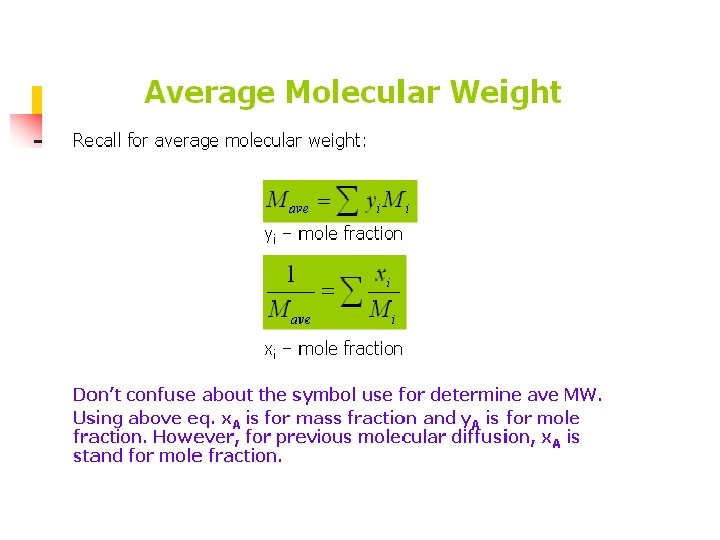 Average Molecular Weight

Recall for average molecular weight:

$M_{ave} = \sum y_i M_i$

$y_i$ – mole fraction

$\frac{1}{M_{ave}} = \sum \frac{x_i}{M_i}$

$x_i$ – mole fraction

Don't confuse about the symbol use for determine ave MW. Using above eq. $x_A$ is for mass fraction and $y_A$ is for mole fraction. However, for previous molecular diffusion, $x_A$ is stand for mole fraction.